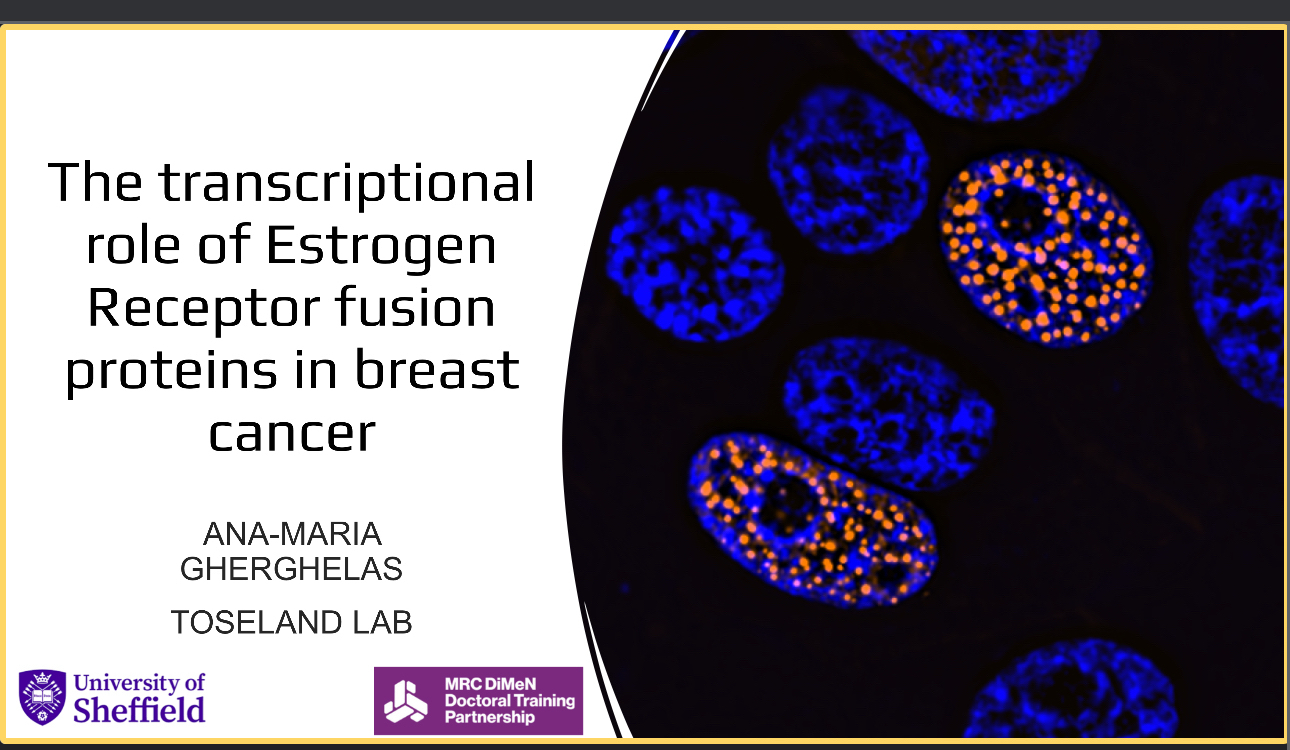 The transcriptional role of Estrogen Receptor fusion proteins in breast cancer

ANA-MARIA GHERGHELAS

TOSELAND LAB

University of Sheffield

MRC DiMeN Doctoral Training Partnership